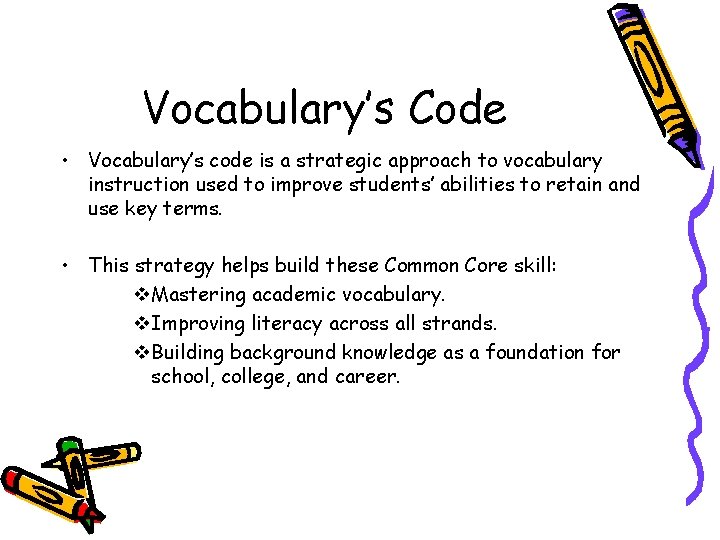 Vocabulary's Code

• Vocabulary's code is a strategic approach to vocabulary instruction used to improve students' abilities to retain and use key terms.

• This strategy helps build these Common Core skill:
❖Mastering academic vocabulary.
❖Improving literacy across all strands.
❖Building background knowledge as a foundation for school, college, and career.